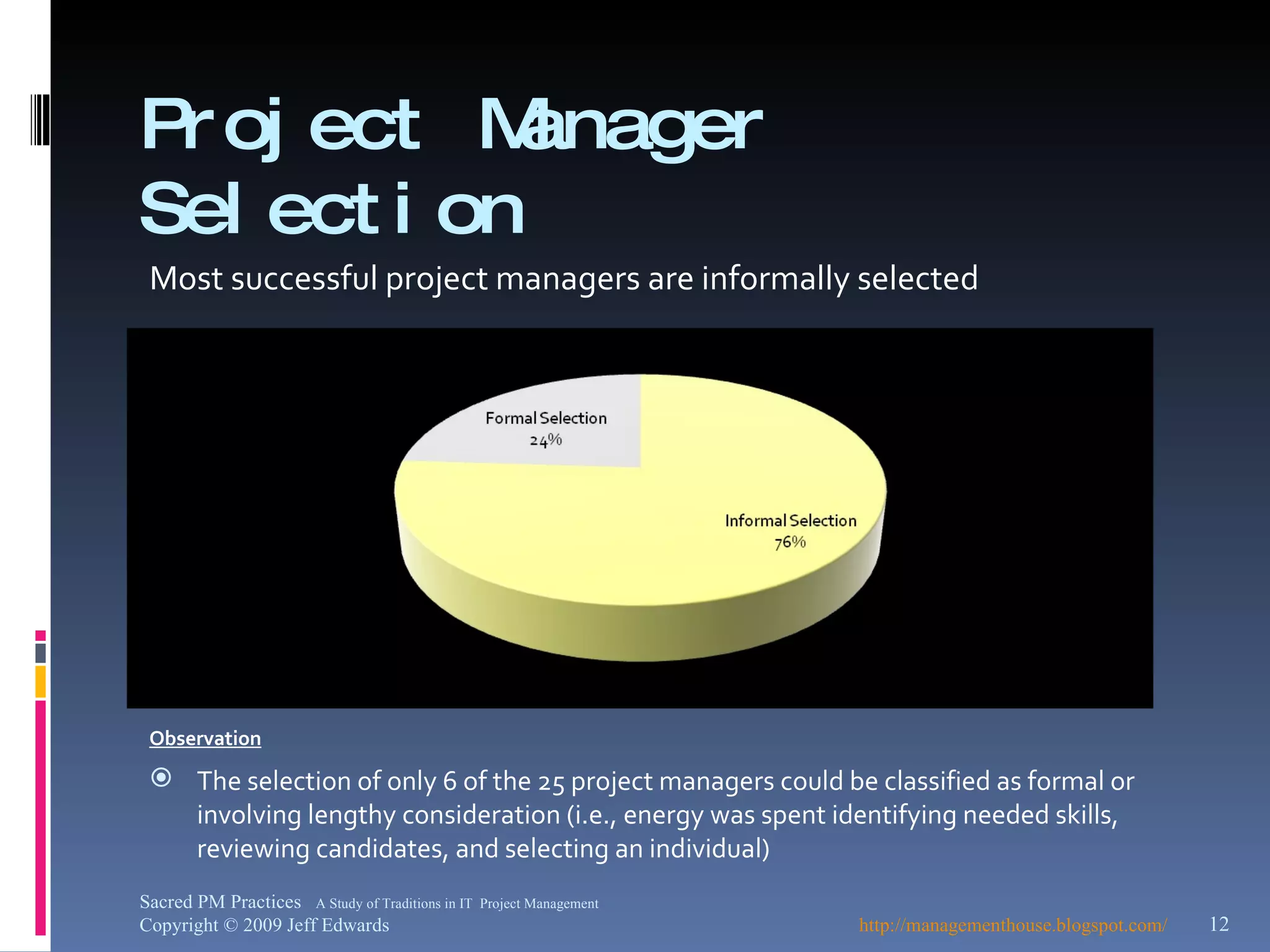 Project Manager Selection

Most successful project managers are informally selected

Formal Selection
24%

Informal Selection
76%

Observation

The selection of only 6 of the 25 project managers could be classified as formal or involving lengthy consideration (i.e., energy was spent identifying needed skills, reviewing candidates, and selecting an individual)

Sacred PM Practices A Study of Traditions in IT Project Management
Copyright © 2009 Jeff Edwards

http://managementhouse.blogspot.com/

12